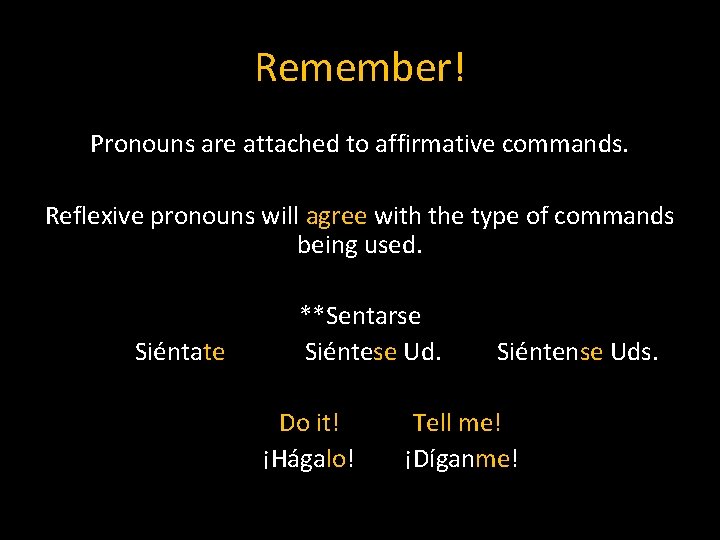 Remember!

Pronouns are attached to affirmative commands.

Reflexive pronouns will agree with the type of commands being used.

**Sentarse

Siéntate Siéntese Ud. Siéntense Uds.

Do it! Tell me!

¡Hágalo! ¡Díganme!